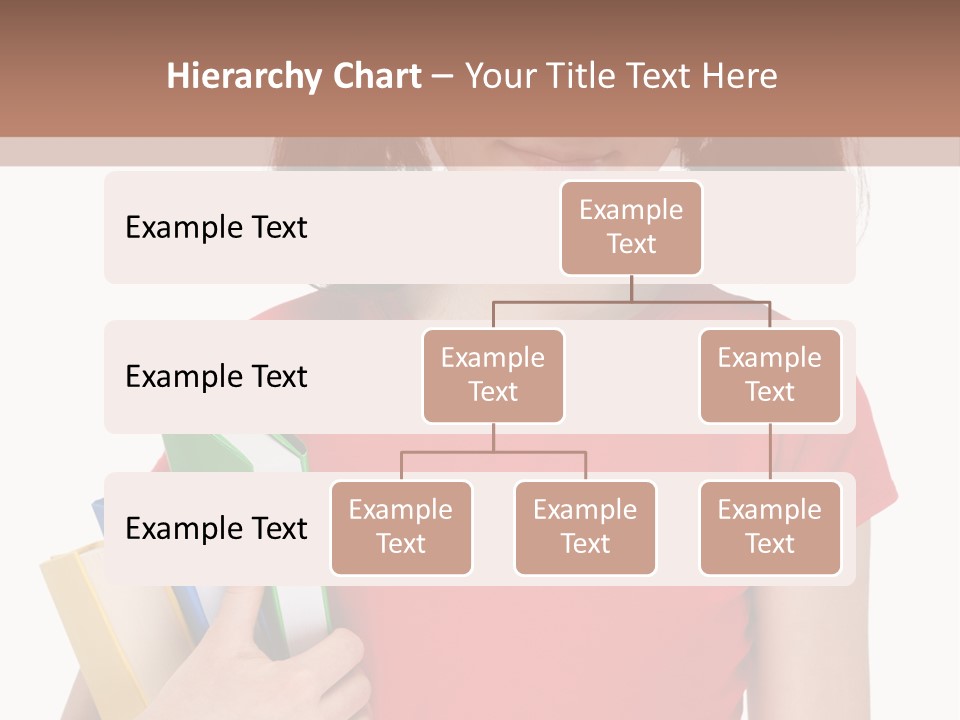 Hierarchy Chart – Your Title Text Here

Example Text

Example Text

Example Text

Example Text

Example Text

Example Text

Example Text

Example Text

Example Text